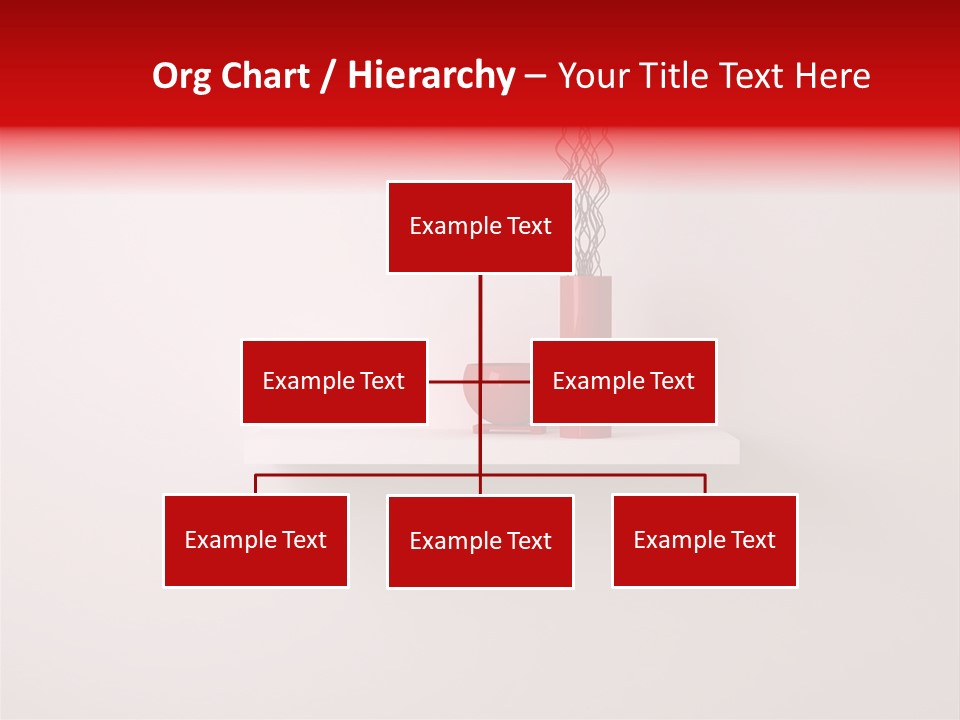 Org Chart / Hierarchy – Your Title Text Here

Example Text

Example Text

Example Text

Example Text

Example Text

Example Text